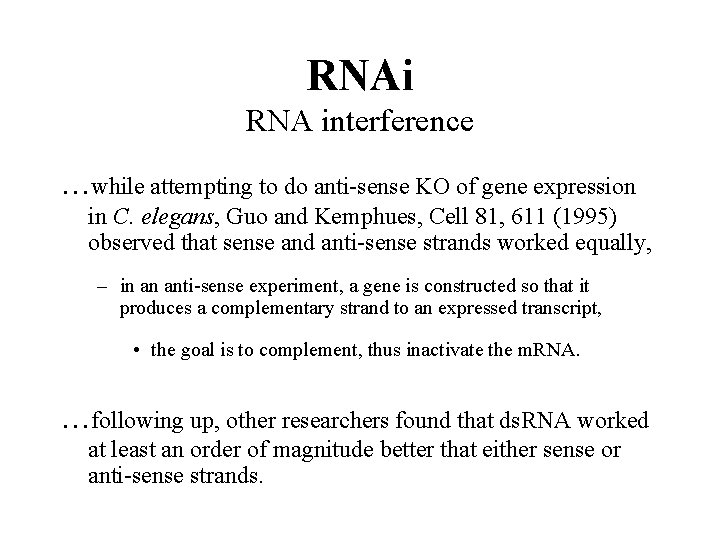 RNAi
RNA interference

…while attempting to do anti-sense KO of gene expression in C. elegans, Guo and Kemphues, Cell 81, 611 (1995) observed that sense and anti-sense strands worked equally,

– in an anti-sense experiment, a gene is constructed so that it produces a complementary strand to an expressed transcript,

• the goal is to complement, thus inactivate the mRNA.

…following up, other researchers found that dsRNA worked at least an order of magnitude better that either sense or anti-sense strands.